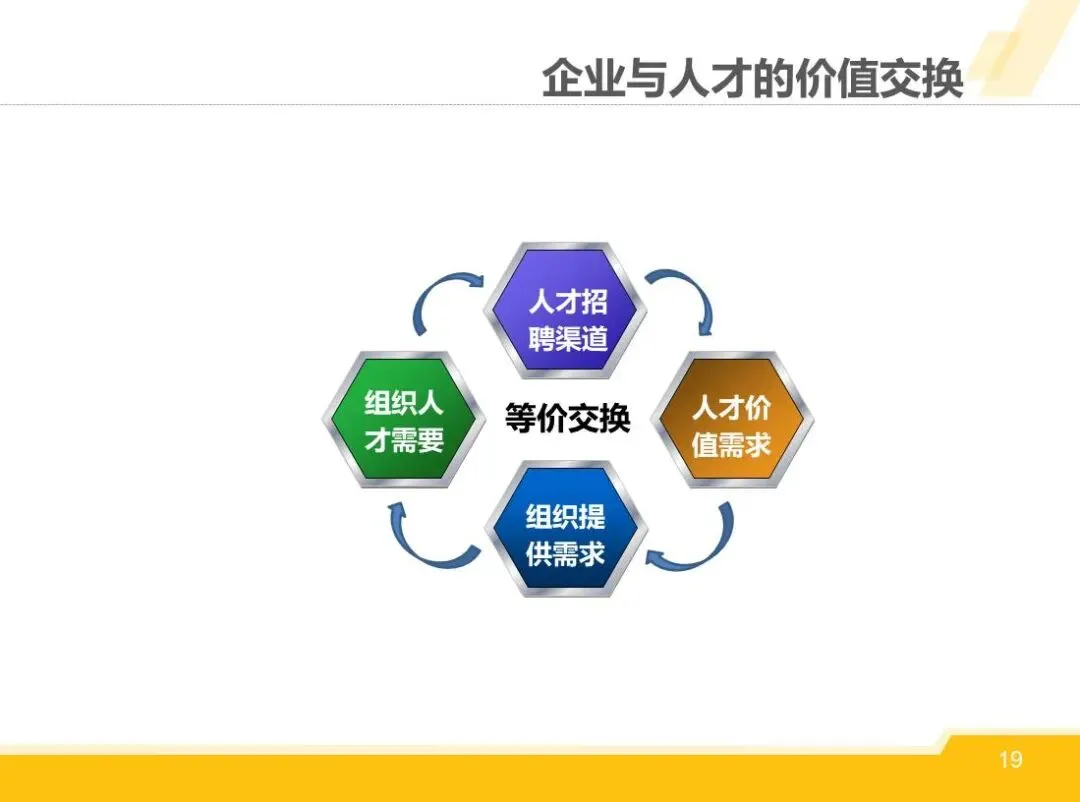 企业与人才的价值交换

人才招聘渠道

组织人才需要

等价交换

人才价值需求

组织提供需求

19